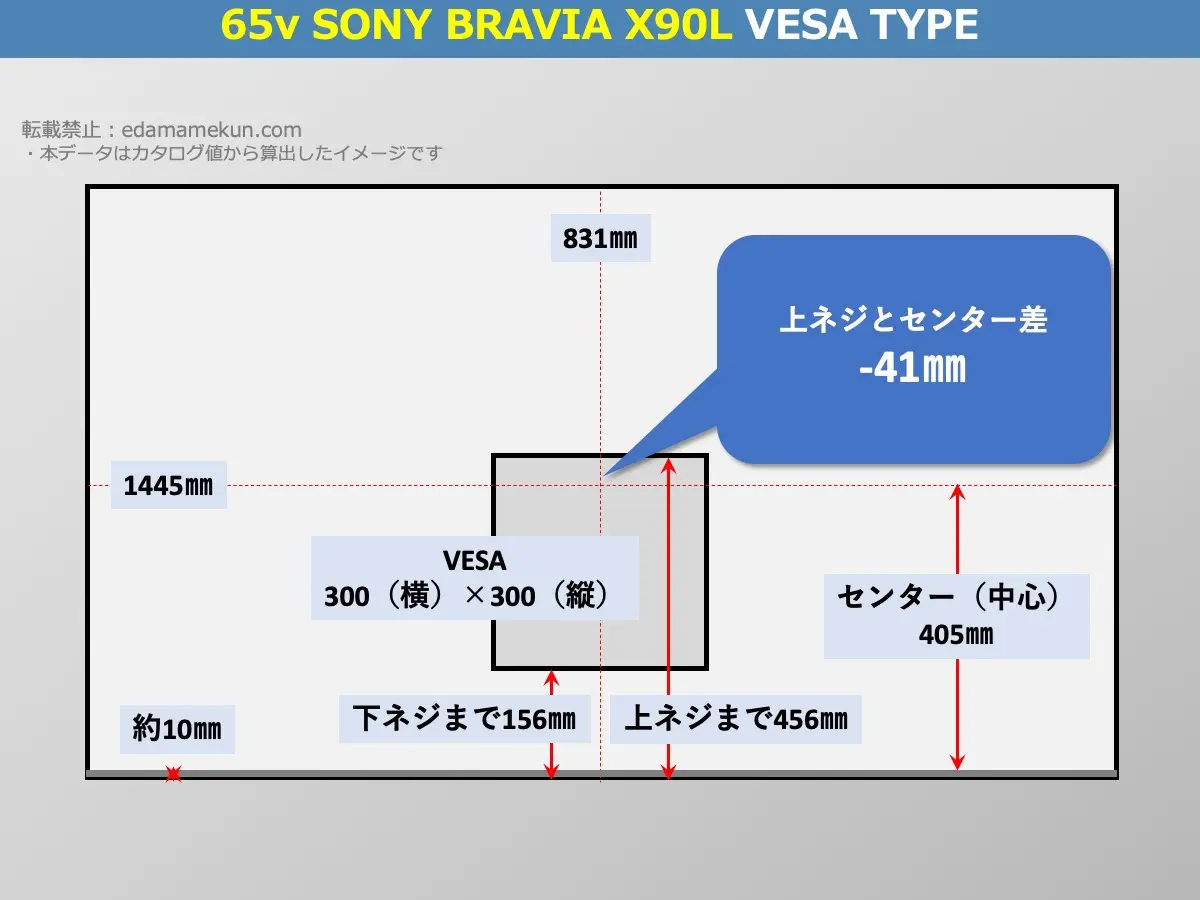 65v SONY BRAVIA X90L VESA TYPE

転載禁止：edamamekun.com
・本データはカタログ値から算出したイメージです

831㎜

上ネジとセンター差
-41㎜

1445㎜

VESA
300（横）×300（縦）

センター（中心）
405㎜

約10㎜

下ネジまで156㎜

上ネジまで456㎜